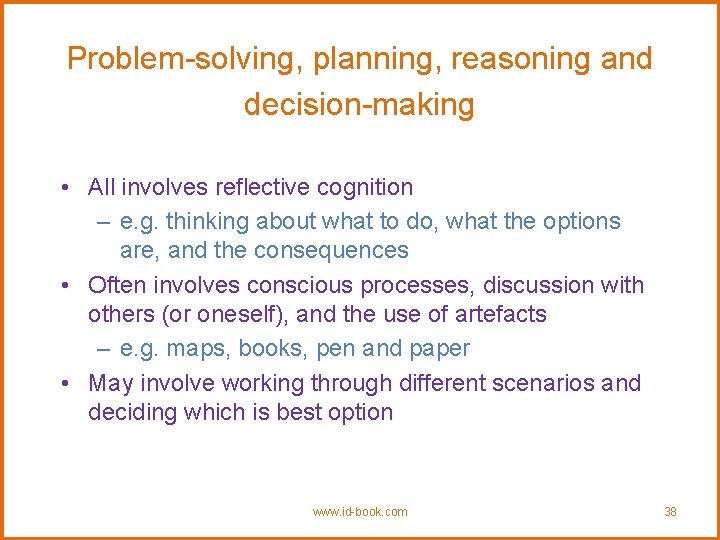 Problem-solving, planning, reasoning and decision-making

• All involves reflective cognition
– e.g. thinking about what to do, what the options are, and the consequences
• Often involves conscious processes, discussion with others (or oneself), and the use of artefacts
– e.g. maps, books, pen and paper
• May involve working through different scenarios and deciding which is best option

www.id-book.com

38